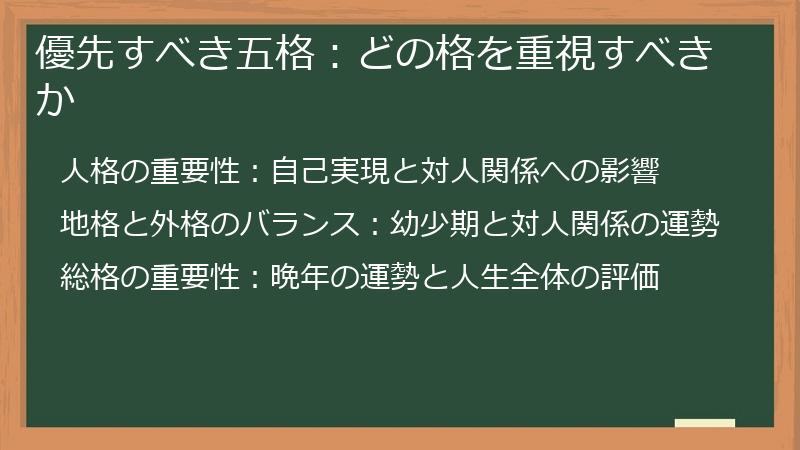 優先すべき五格：どの格を重視すべきか

人格の重要性：自己実現と対人関係への影響

地格と外格のバランス：幼少期と対人関係の運勢

総格の重要性：晩年の運勢と人生全体の評価